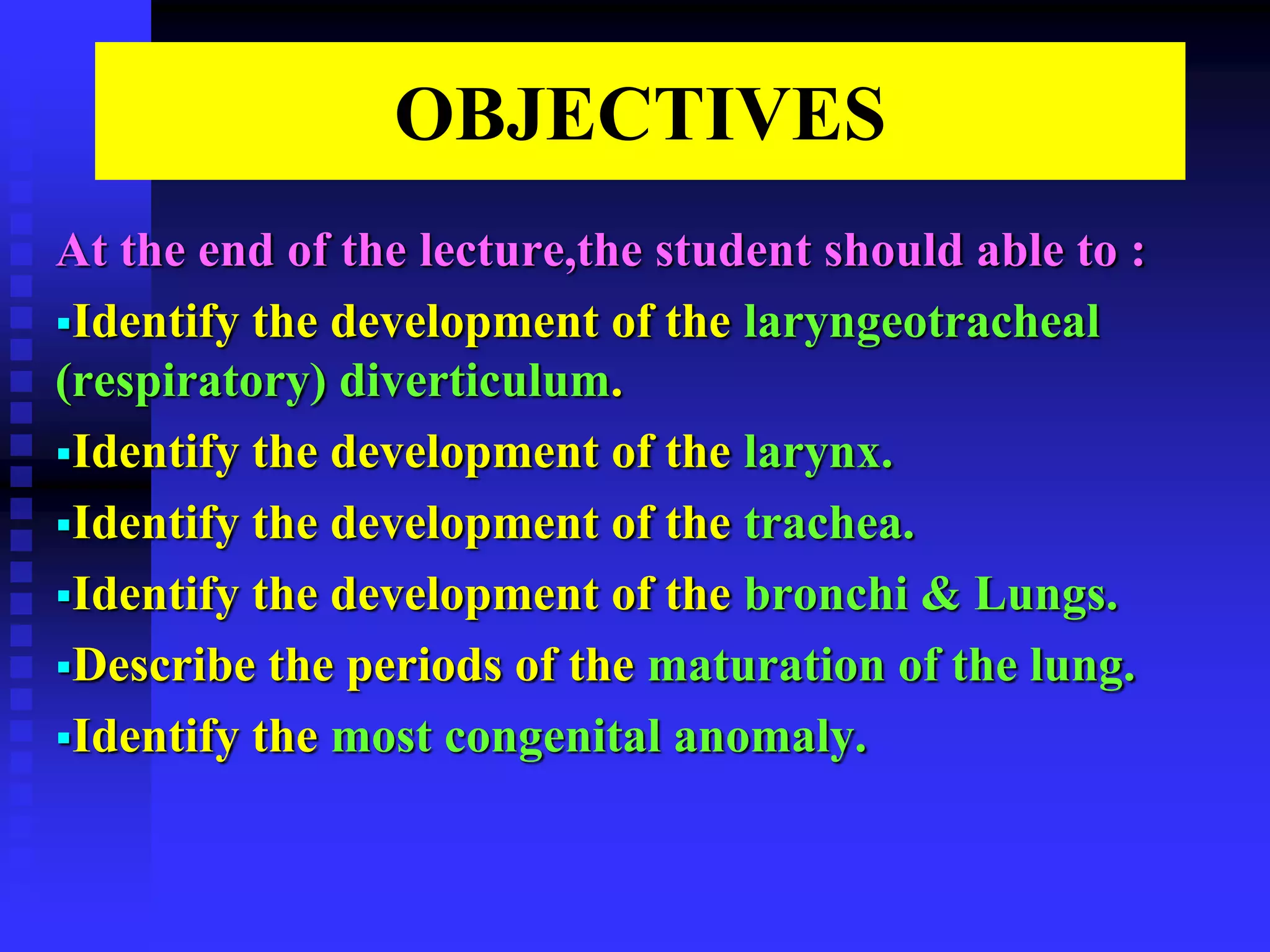 OBJECTIVES

At the end of the lecture,the student should able to :

▪Identify the development of the laryngeotracheal (respiratory) diverticulum.

▪Identify the development of the larynx.

▪Identify the development of the trachea.

▪Identify the development of the bronchi & Lungs.

▪Describe the periods of the maturation of the lung.

▪Identify the most congenital anomaly.